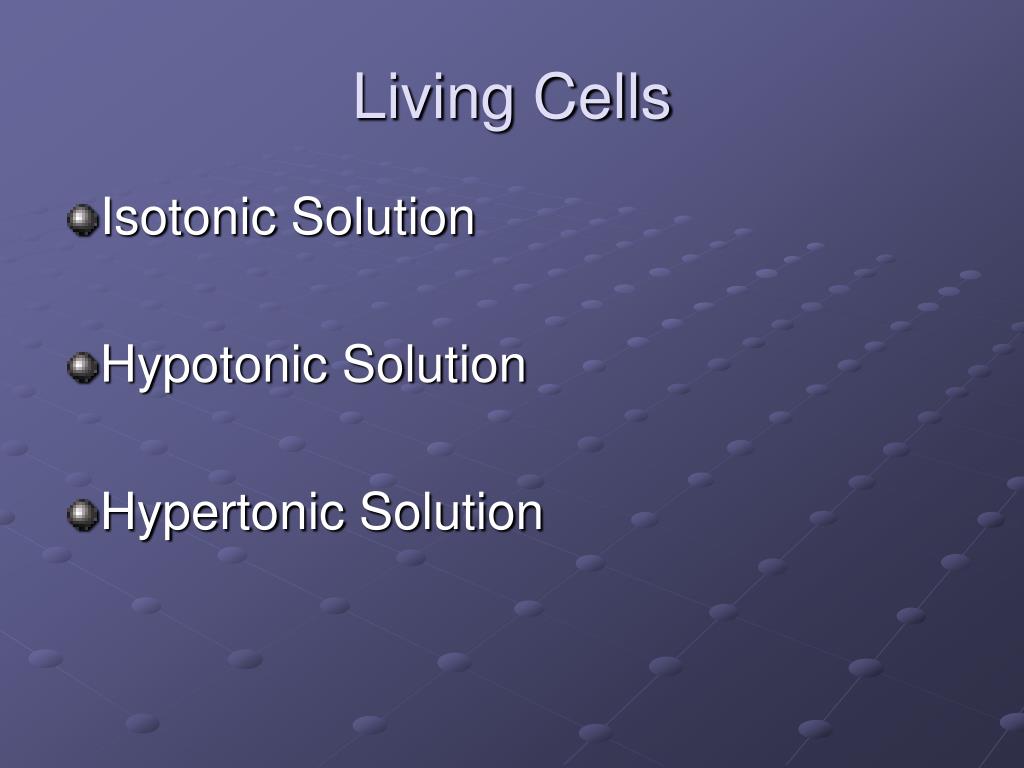 Living Cells

Isotonic Solution

Hypotonic Solution

Hypertonic Solution